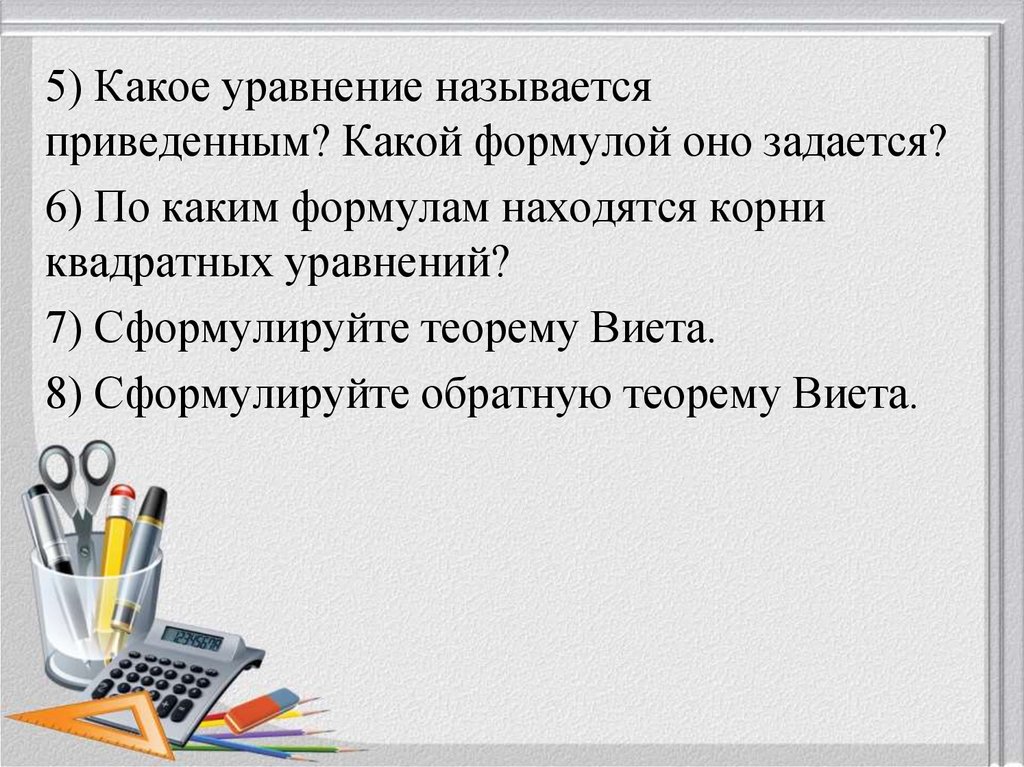 5) Какое уравнение называется приведенным? Какой формулой оно задается?

6) По каким формулам находятся корни квадратных уравнений?

7) Сформулируйте теорему Виета.

8) Сформулируйте обратную теорему Виета.

12345678